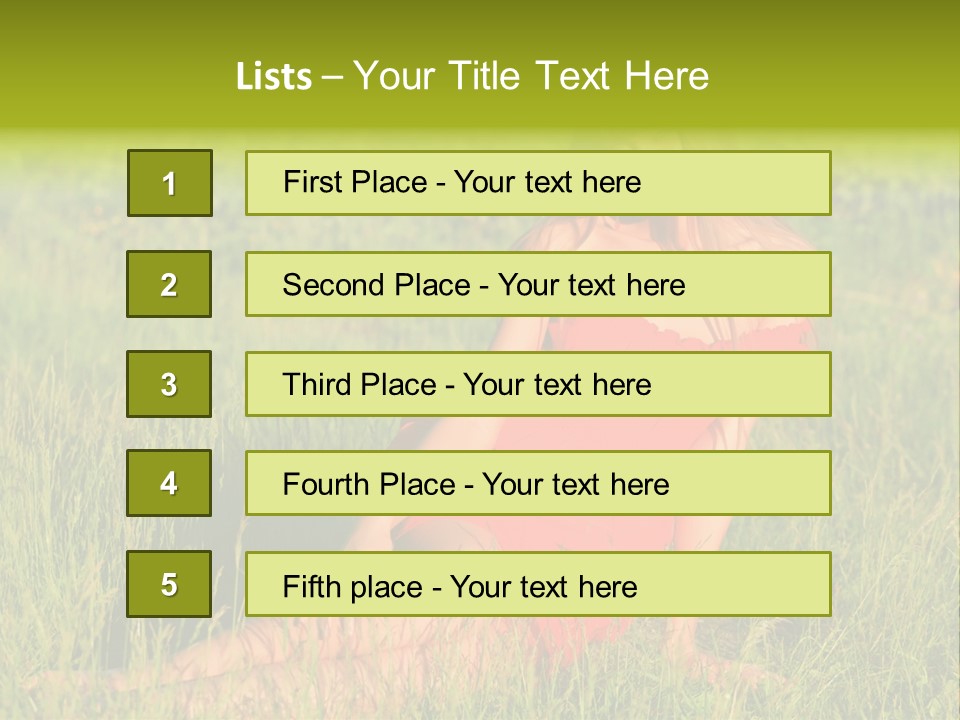 Lists – Your Title Text Here

1
First Place - Your text here

2
Second Place - Your text here

3
Third Place - Your text here

4
Fourth Place - Your text here

5
Fifth place - Your text here